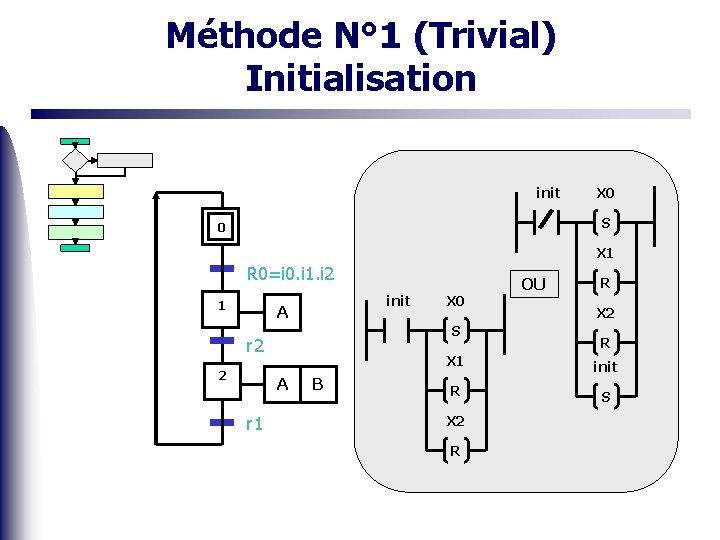 Méthode N°1 (Trivial)
Initialisation

0
R0=i0.i1.i2
1
A
r2
2
A
B
r1

init
X0
S
X1
R
X2
R

OU

init
X0
S
X1
R
X2
R
init
S